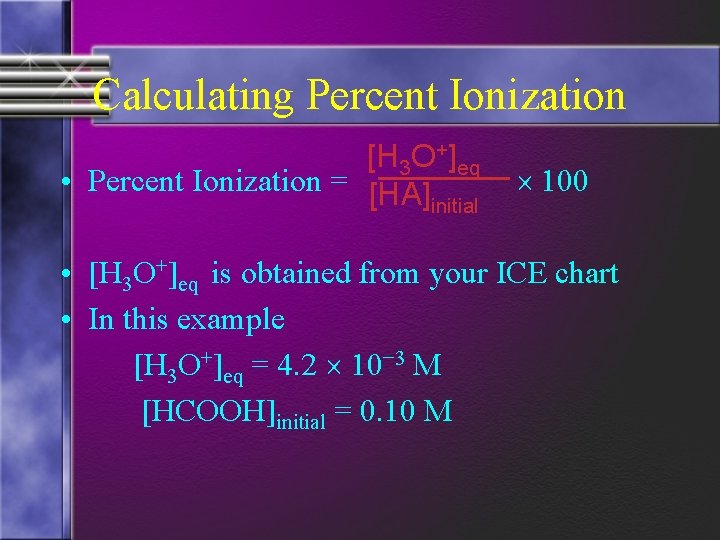 Calculating Percent Ionization

• Percent Ionization = $\frac{[H_3O^+]_{eq}}{[HA]_{initial}} \times 100$

• $[H_3O^+]_{eq}$ is obtained from your ICE chart
• In this example

$[H_3O^+]_{eq} = 4.2 \times 10^{-3}$ M

$[HCOOH]_{initial} = 0.10$ M